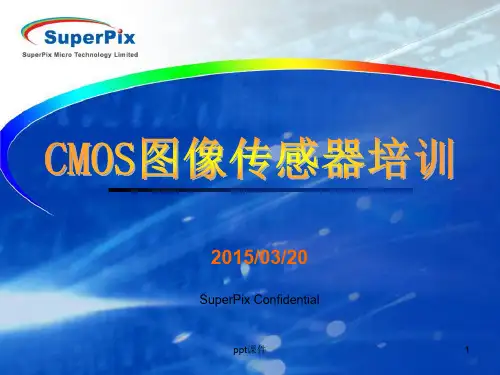 SuperPix
SuperPix Micro Technology Limited

CMOS图像传感器培训

2015/03/20

SuperPix Confidential

ppt课件

1